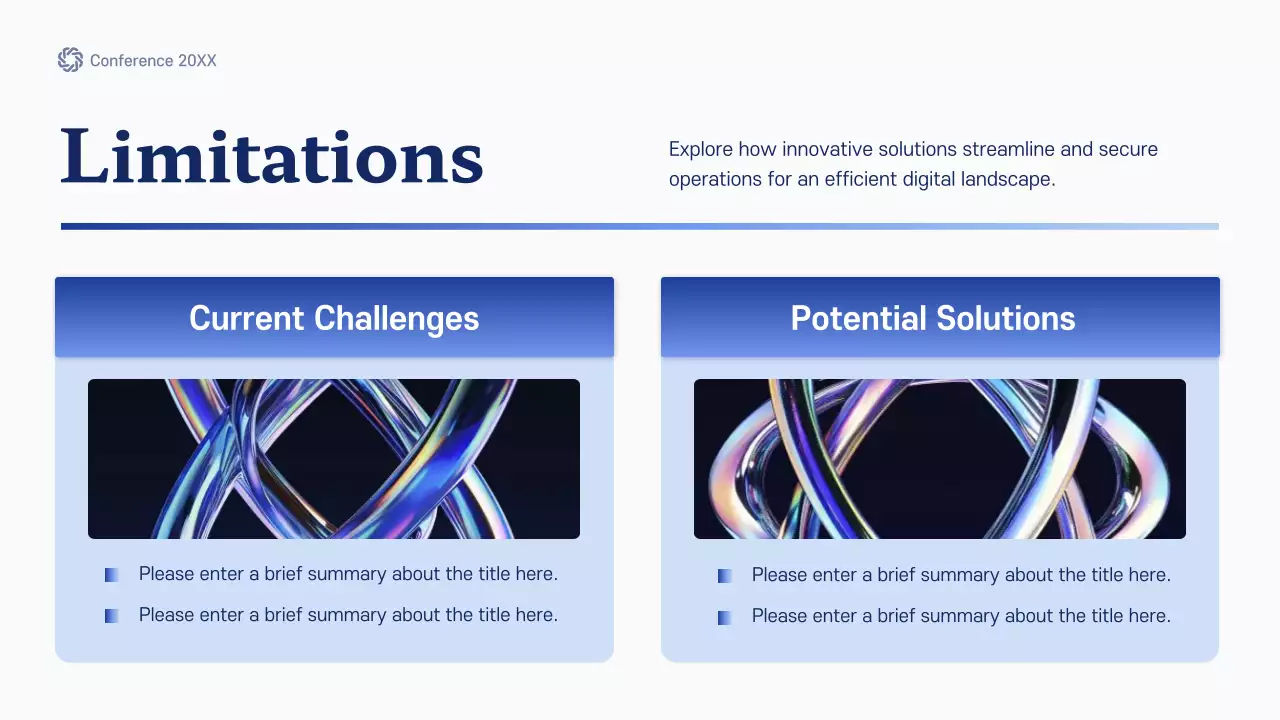 Conference 20XX

Limitations

Explore how innovative solutions streamline and secure operations for an efficient digital landscape.

Current Challenges

Please enter a brief summary about the title here.

Please enter a brief summary about the title here.

Potential Solutions

Please enter a brief summary about the title here.

Please enter a brief summary about the title here.